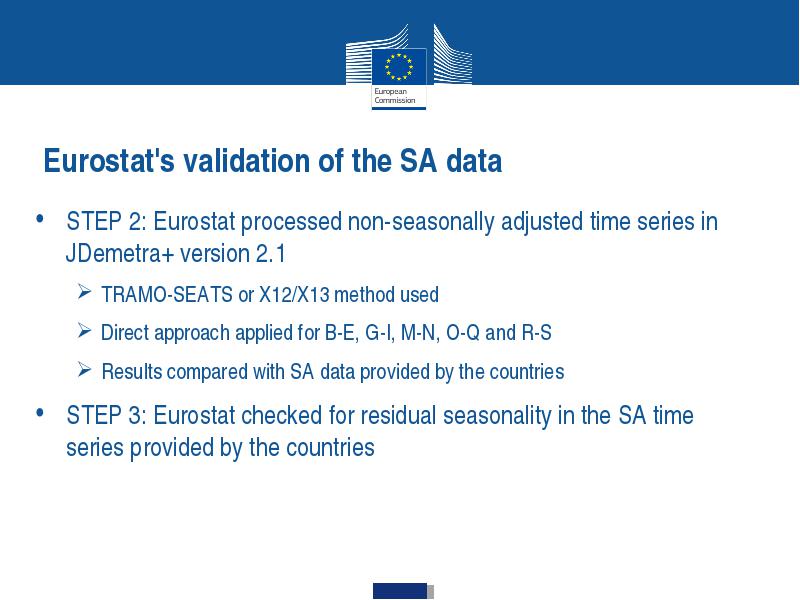 European Commission

Eurostat's validation of the SA data

• STEP 2: Eurostat processed non-seasonally adjusted time series in JDemetra+ version 2.1

➢ TRAMO-SEATS or X12/X13 method used

➢ Direct approach applied for B-E, G-I, M-N, O-Q and R-S

➢ Results compared with SA data provided by the countries

• STEP 3: Eurostat checked for residual seasonality in the SA time series provided by the countries